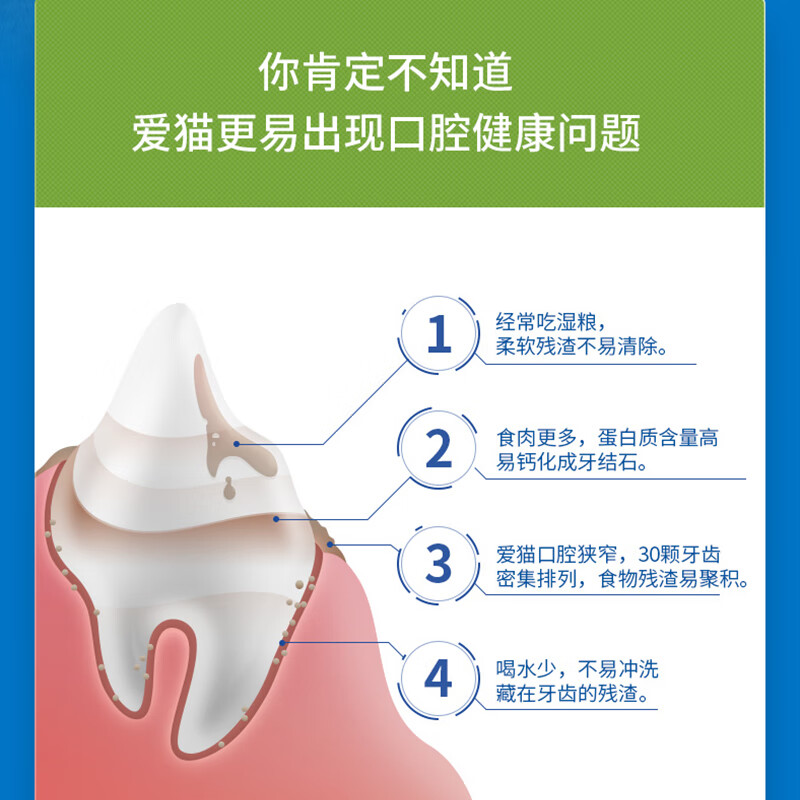 你肯定不知道
爱猫更易出现口腔健康问题

1
经常吃湿粮，
柔软残渣不易清除。

2
食肉更多，蛋白质含量高
易钙化成牙结石。

3
爱猫口腔狭窄，30颗牙齿
密集排列，食物残渣易聚积。

4
喝水少，不易冲洗
藏在牙齿的残渣。